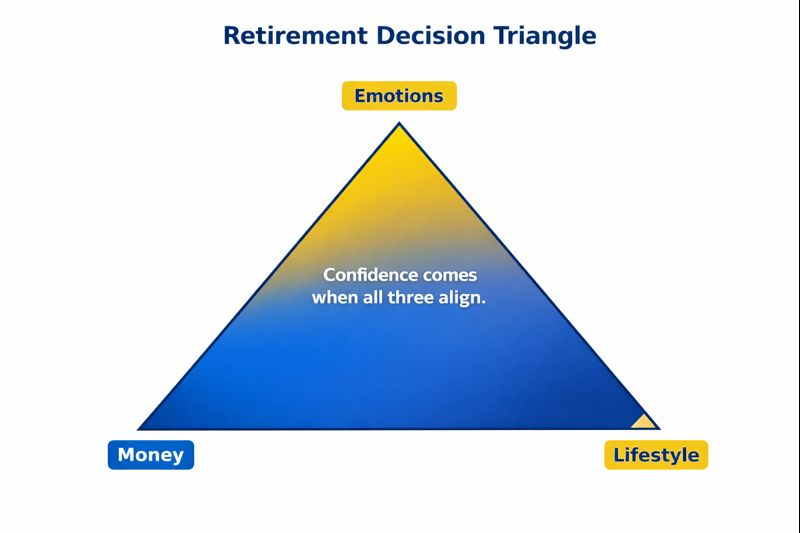 Retirement Decision Triangle

Emotions

Confidence comes when all three align.

Money

Lifestyle